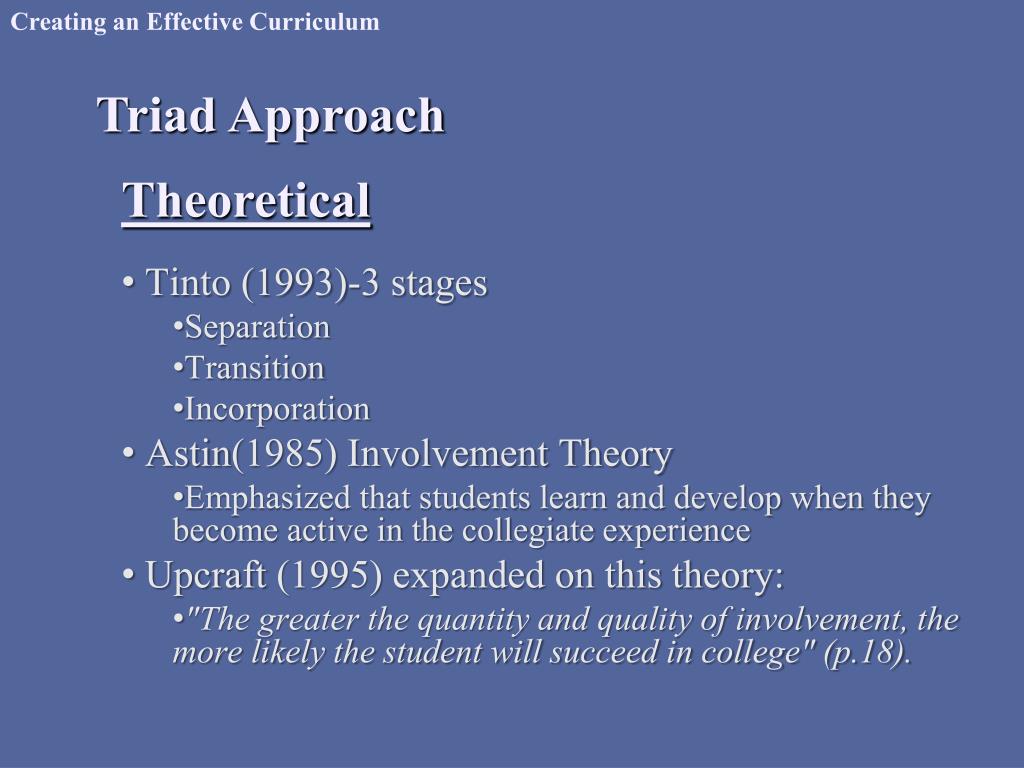 Creating an Effective Curriculum

Triad Approach

Theoretical

• Tinto (1993)-3 stages

•Separation

•Transition

•Incorporation

• Astin(1985) Involvement Theory

•Emphasized that students learn and develop when they become active in the collegiate experience

• Upcraft (1995) expanded on this theory:

•"The greater the quantity and quality of involvement, the more likely the student will succeed in college" (p.18).